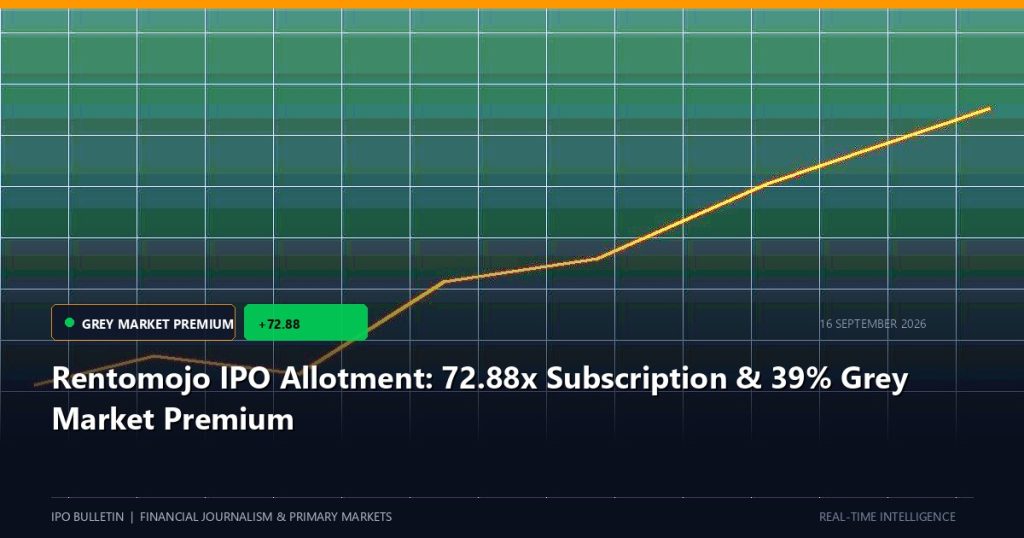 • GREY MARKET PREMIUM

+72.88

16 SEPTEMBER 2026

Rentomojo IPO Allotment: 72.88x Subscription & 39% Grey Market Premium

IPO BULLETIN | FINANCIAL JOURNALISM & PRIMARY MARKETS

REAL-TIME INTELLIGENCE